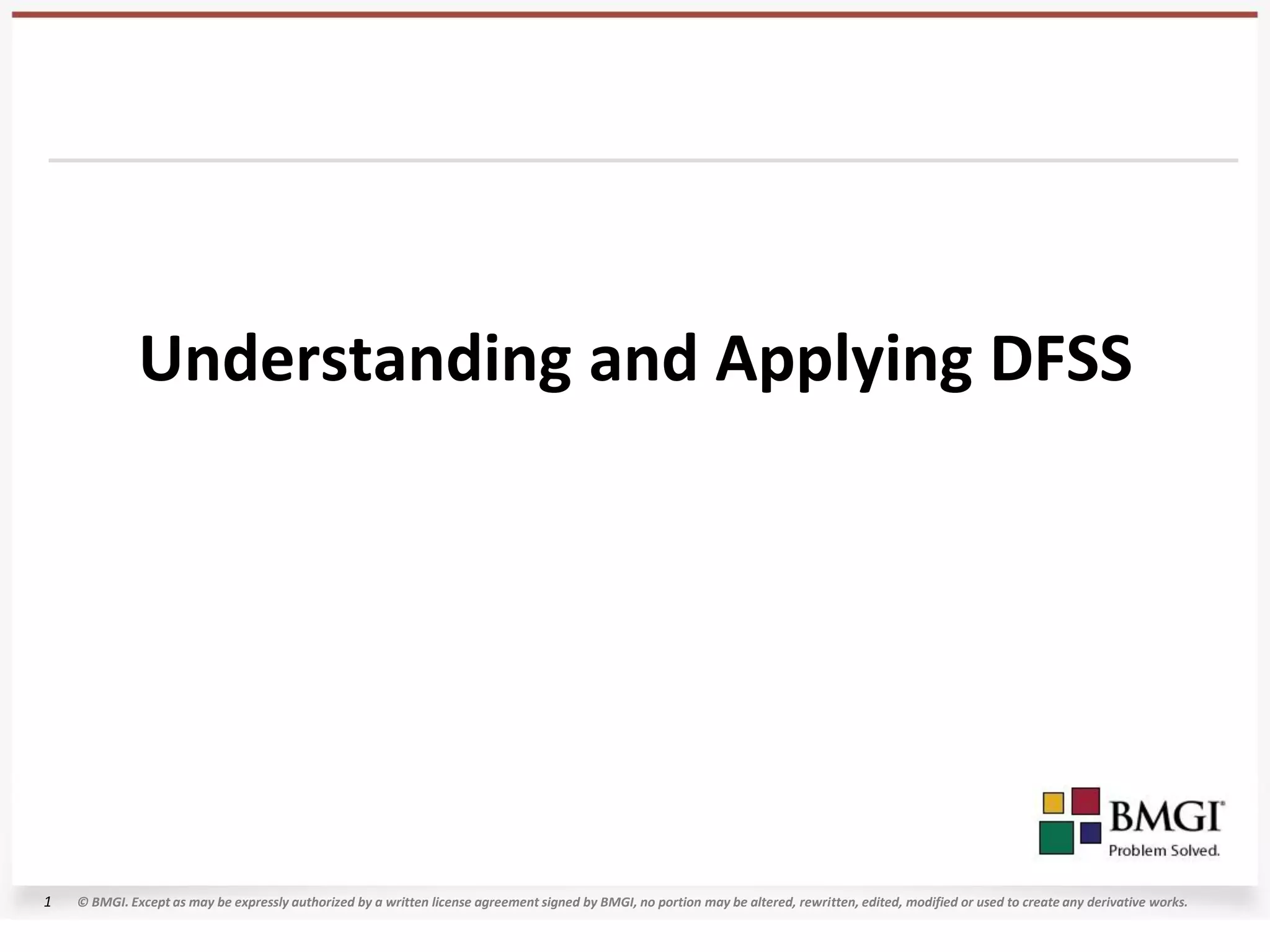 Understanding and Applying DFSS

BMGI®
Problem Solved.

1 © BMGI. Except as may be expressly authorized by a written license agreement signed by BMGI, no portion may be altered, rewritten, edited, modified or used to create any derivative works.